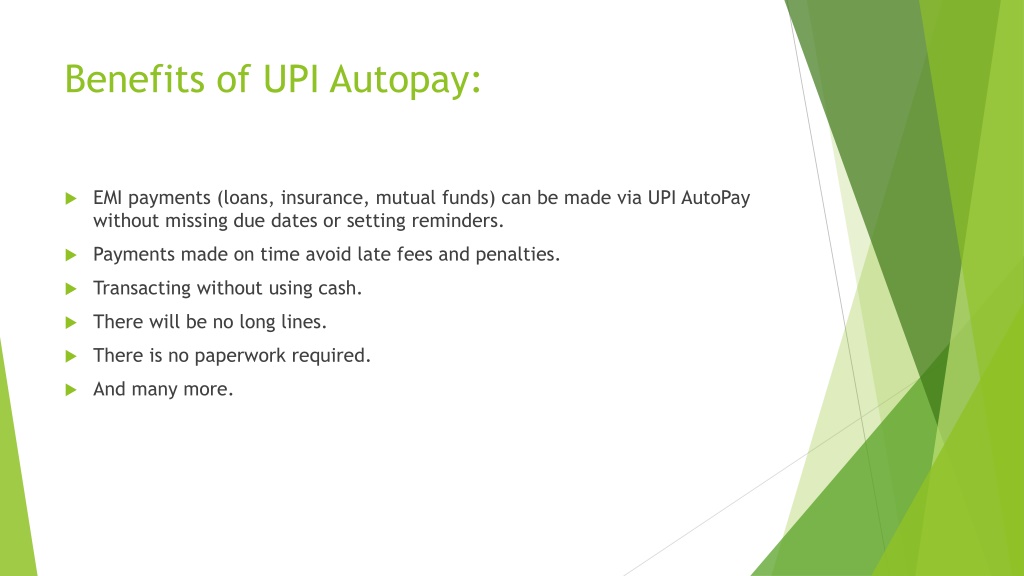 Benefits of UPI Autopay:

EMI payments (loans, insurance, mutual funds) can be made via UPI AutoPay without missing due dates or setting reminders.

Payments made on time avoid late fees and penalties.

Transacting without using cash.

There will be no long lines.

There is no paperwork required.

And many more.